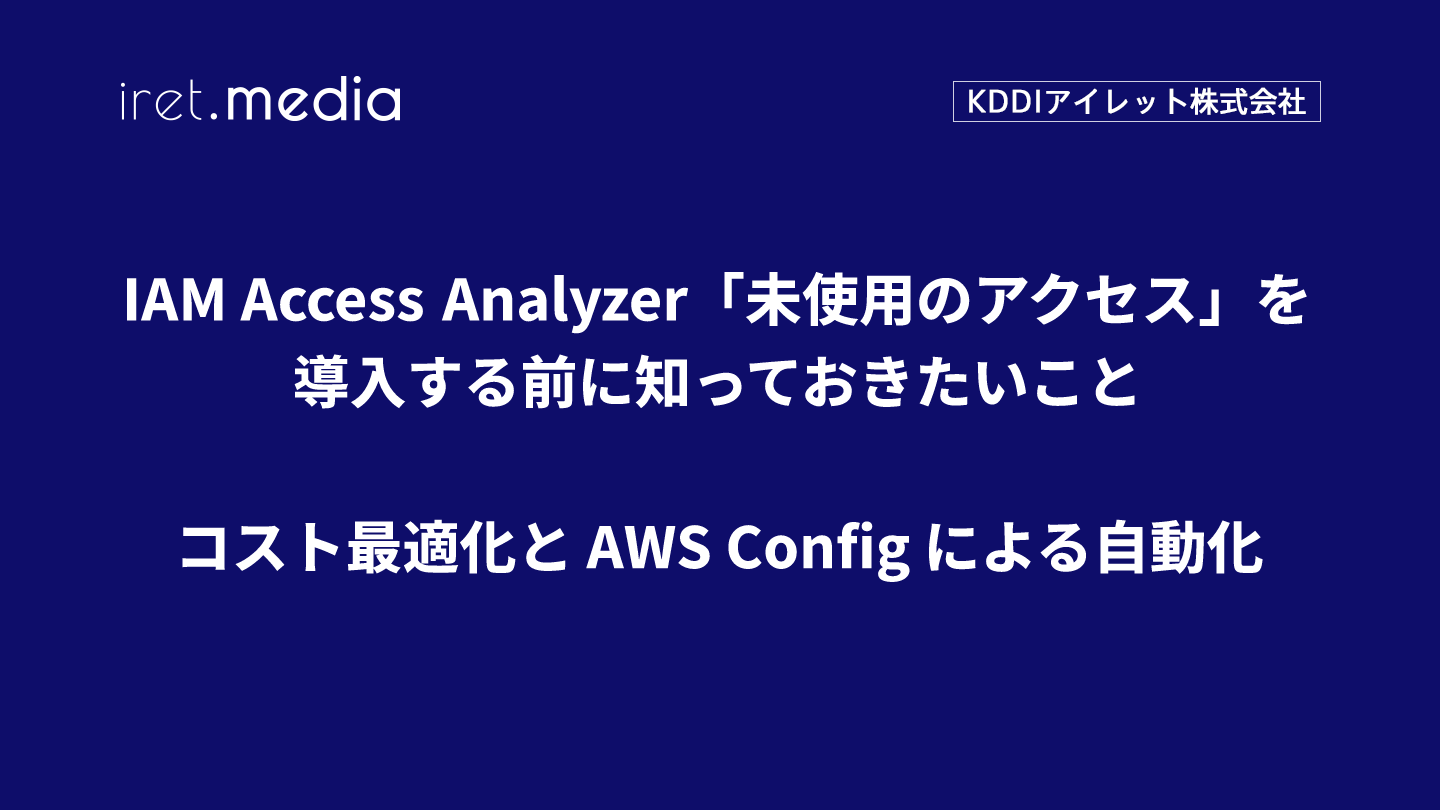 iret.media

KDDIアイレット株式会社

IAM Access Analyzer「未使用のアクセス」を導入する前に知っておきたいこと

コスト最適化と AWS Config による自動化